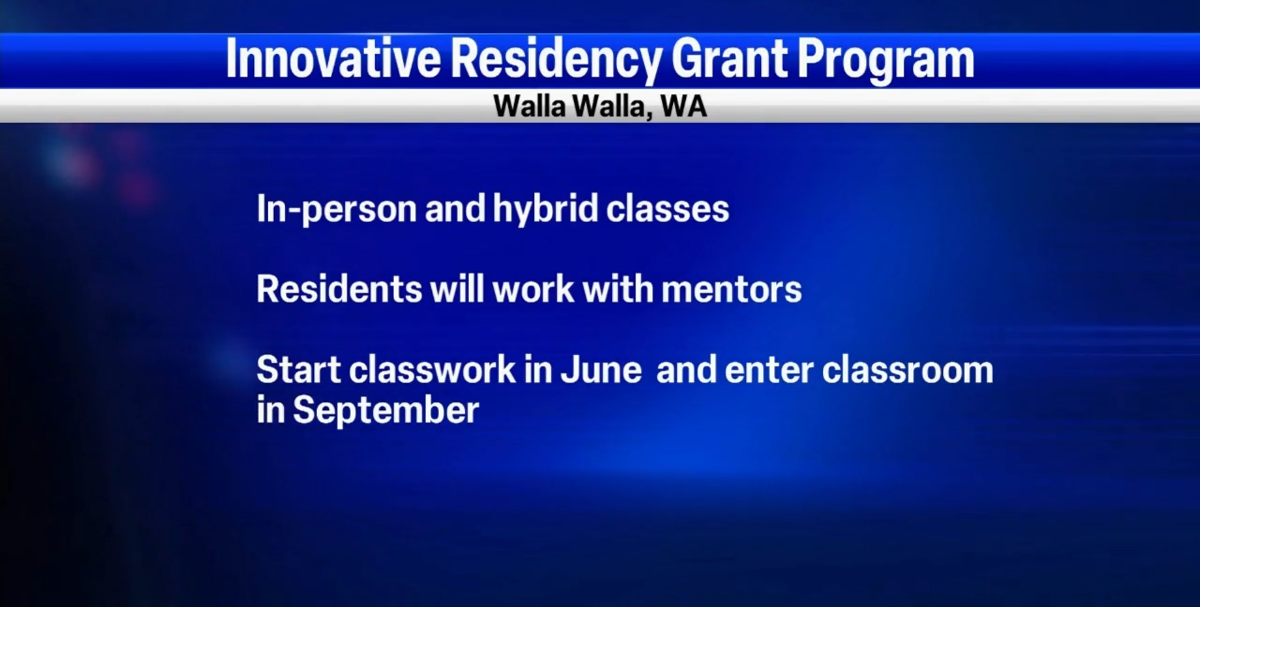 Innovative Residency Grant Program
Walla Walla, WA

In-person and hybrid classes

Residents will work with mentors

Start classwork in June and enter classroom in September